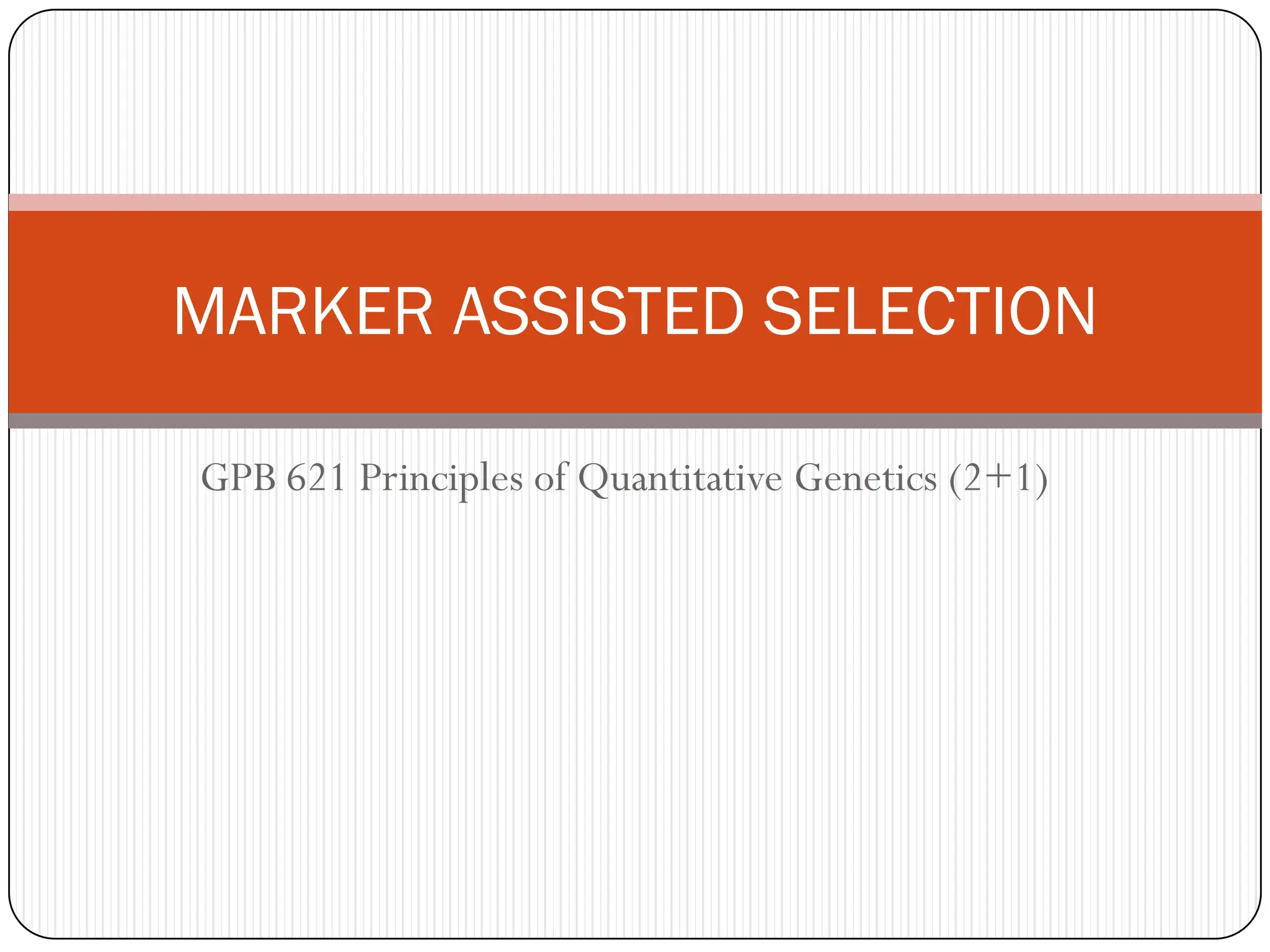 MARKER ASSISTED SELECTION

GPB 621 Principles of Quantitative Genetics (2+1)